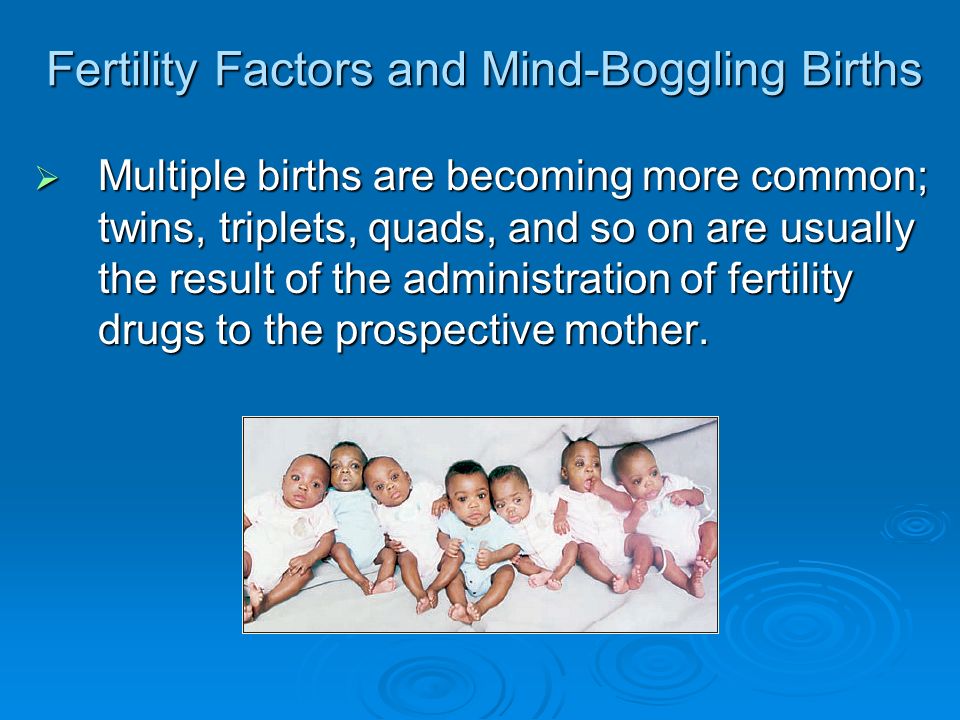 Fertility Factors and Mind-Boggling Births

➢ Multiple births are becoming more common; twins, triplets, quads, and so on are usually the result of the administration of fertility drugs to the prospective mother.